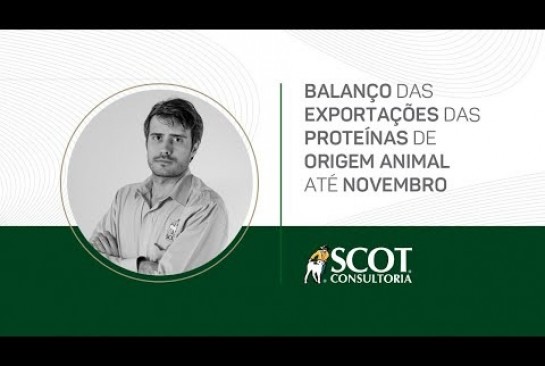 BALANÇO DAS EXPORTAÇÕES DAS PROTEÍNAS DE ORIGEM ANIMAL ATÉ NOVEMBRO

SCOT CONSULTORIA